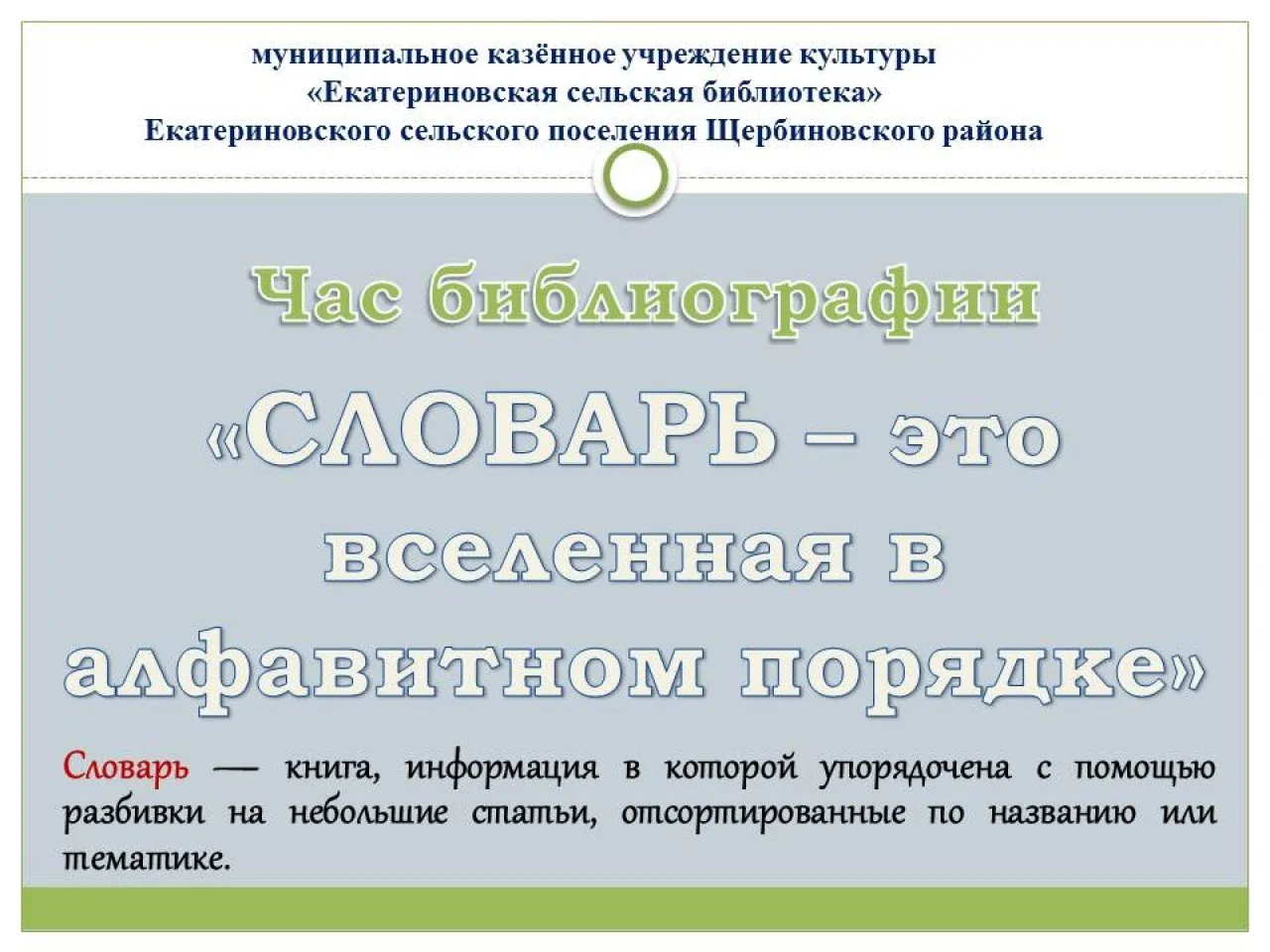 муниципальное казённое учреждение культуры
«Екатериновская сельская библиотека»
Екатериновского сельского поселения Щербиновского района

Час библиографии

«СЛОВАРЬ – это вселенная в алфавитном порядке»

Словарь — книга, информация в которой упорядочена с помощью разбивки на небольшие статьи, отсортированные по названию или тематике.